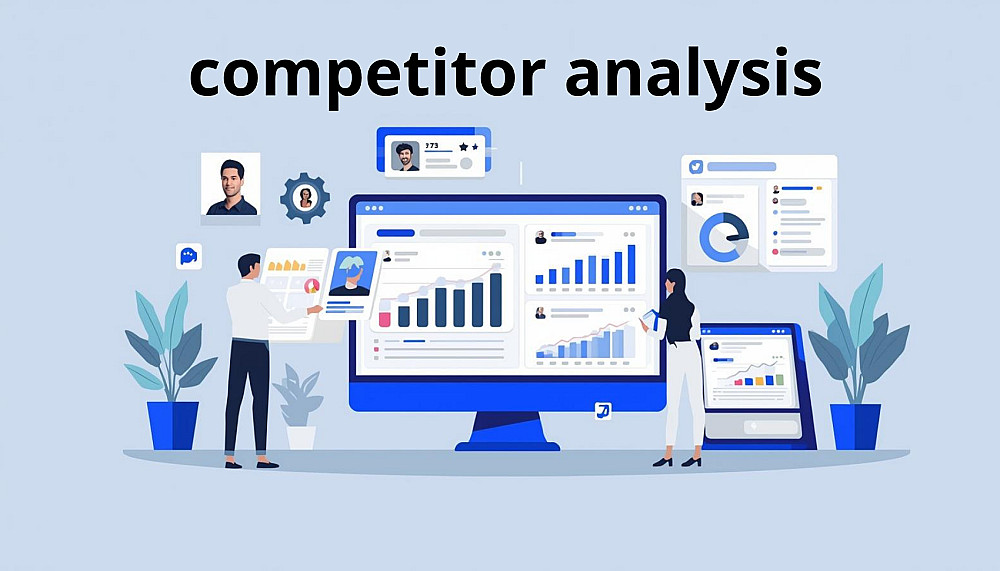 competitor analysis

773